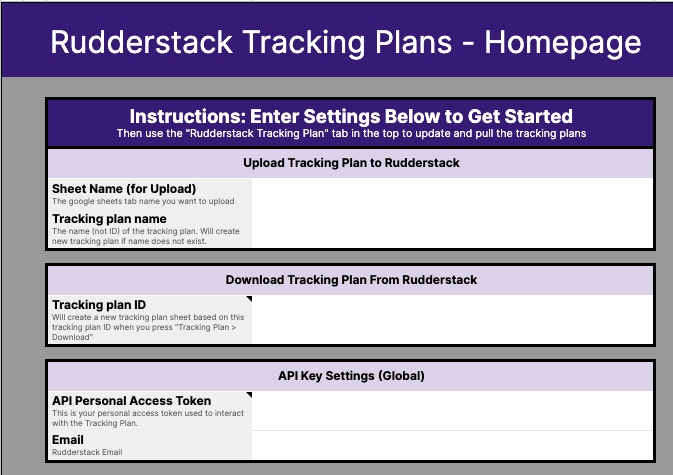 Rudderstack Tracking Plans - Homepage

Instructions: Enter Settings Below to Get Started
Then use the "Rudderstack Tracking Plan" tab in the top to update and pull the tracking plans

Upload Tracking Plan to Rudderstack

Sheet Name (for Upload)
The google sheets tab name you want to upload

Tracking plan name
The name (not ID) of the tracking plan. Will create new tracking plan if name does not exist.

Download Tracking Plan From Rudderstack

Tracking plan ID
Will create a new tracking plan sheet based on this tracking plan ID when you press "Tracking Plan > Download"

API Key Settings (Global)

API Personal Access Token
This is your personal access token used to interact with the Tracking Plan.

Email
Rudderstack Email